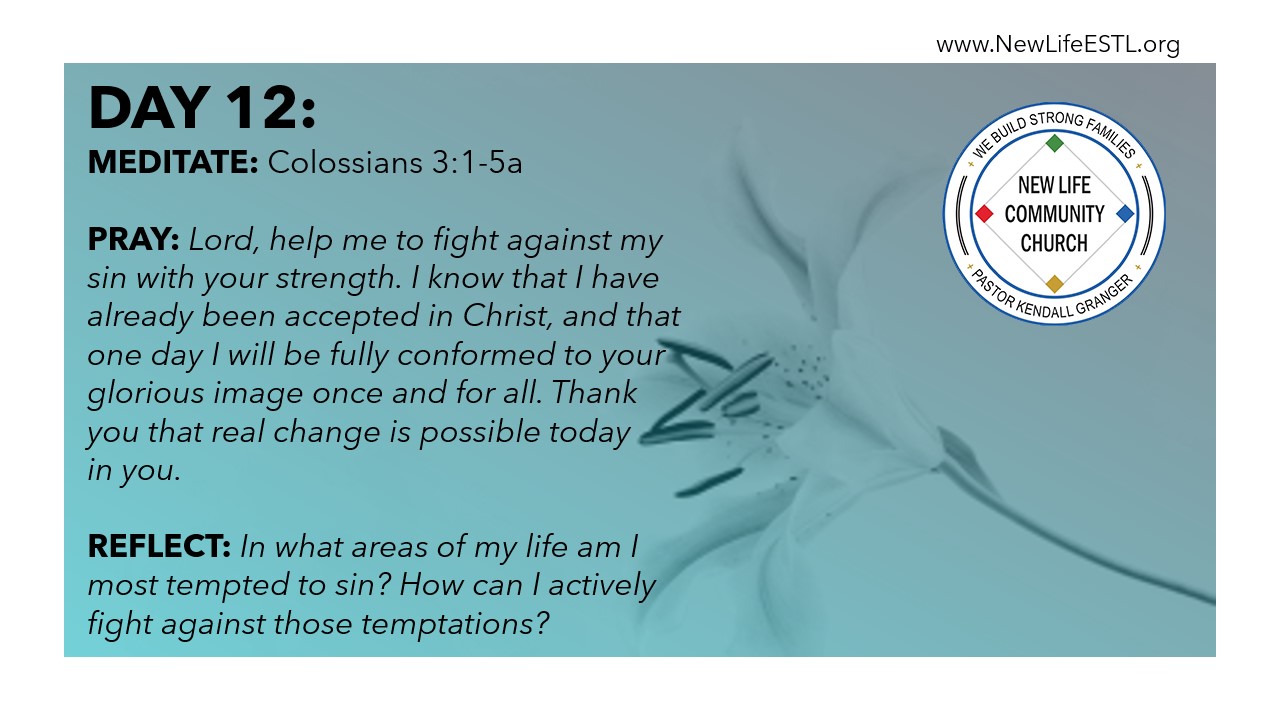 www.NewLifeESTL.org

DAY 12:
MEDITATE: Colossians 3:1-5a

PRAY: Lord, help me to fight against my sin with your strength. I know that I have already been accepted in Christ, and that one day I will be fully conformed to your glorious image once and for all. Thank you that real change is possible today in you.

REFLECT: In what areas of my life am I most tempted to sin? How can I actively fight against those temptations?

WE BUILD STRONG FAMILIES
NEW LIFE COMMUNITY CHURCH
PASTOR KENDALL GRANGER